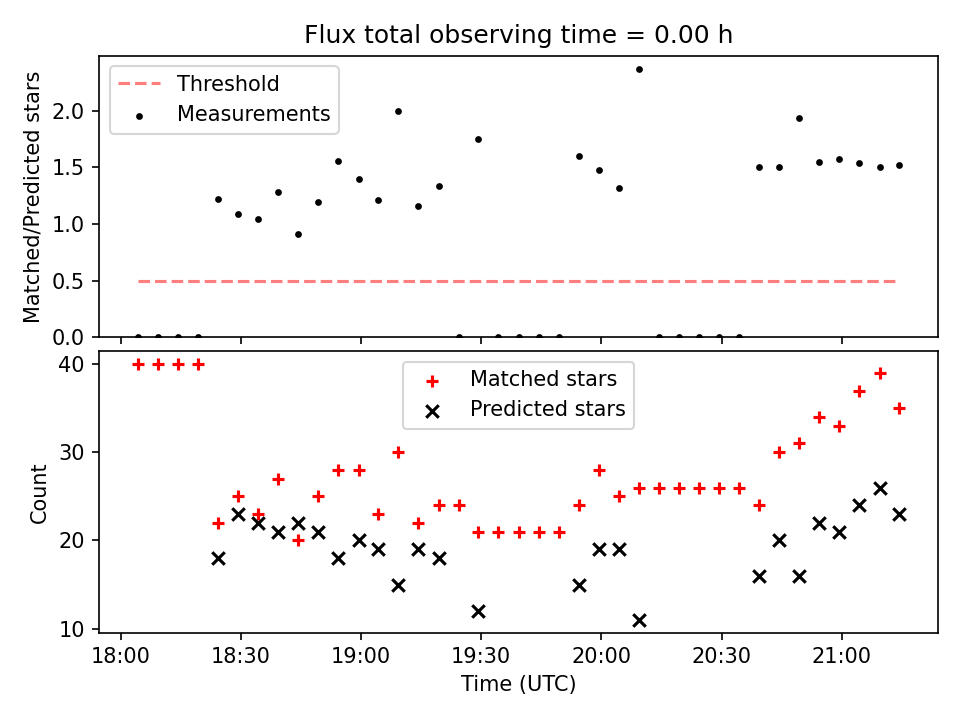 Flux total observing time = 0.00 h

Threshold
Measurements

Matched/Predicted stars

2.0
1.5
1.0
0.5
0.0

Matched stars
Predicted stars

Count

40
30
20
10

18:00 18:30 19:00 19:30 20:00 20:30 21:00

Time (UTC)